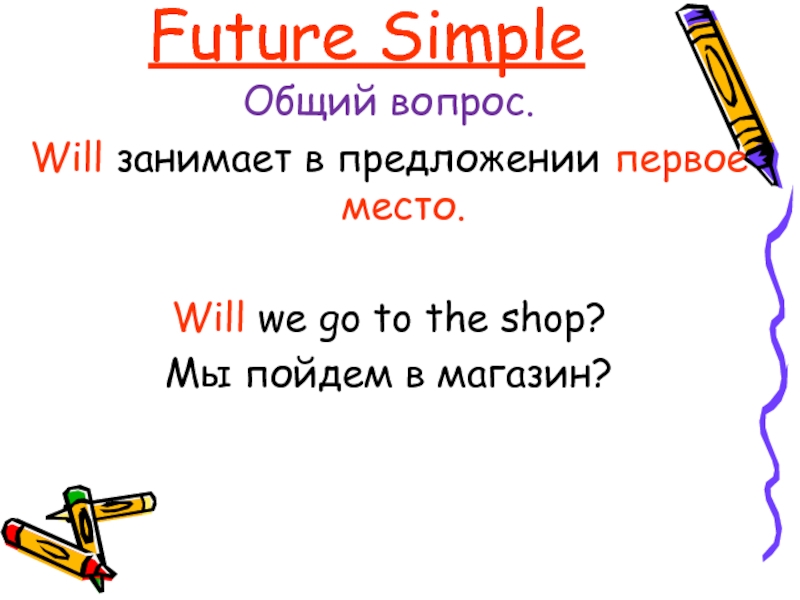 Future Simple

Общий вопрос.

Will занимает в предложении первое место.

Will we go to the shop?

Мы пойдем в магазин?